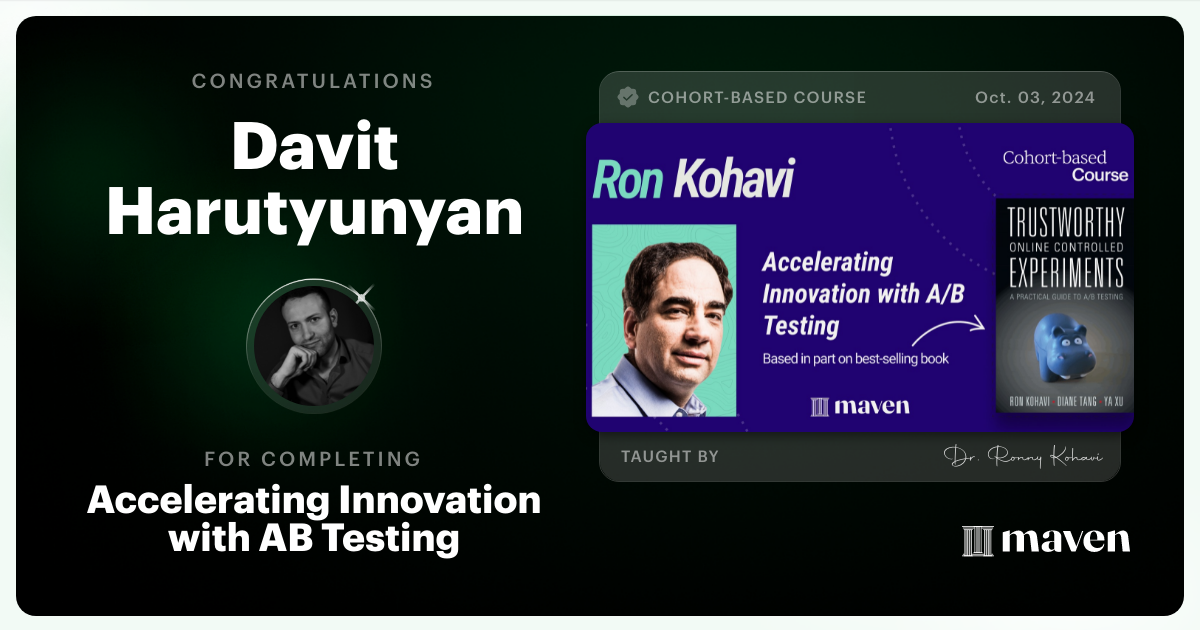 CONGRATULATIONS

Davit Harutyunyan

FOR COMPLETING

Accelerating Innovation with AB Testing

COHORT-BASED COURSE

Oct. 03, 2024

Ron Kohavi

Cohort-based Course

Accelerating Innovation with A/B Testing

Based in part on best-selling book

maven

TRUSTWORTHY ONLINE CONTROLLED EXPERIMENTS

A PRACTICAL GUIDE TO A/B TESTING

RON KOHAVI DIANE TANG YA XU

TAUGHT BY

Dr. Ronny Kohavi

maven